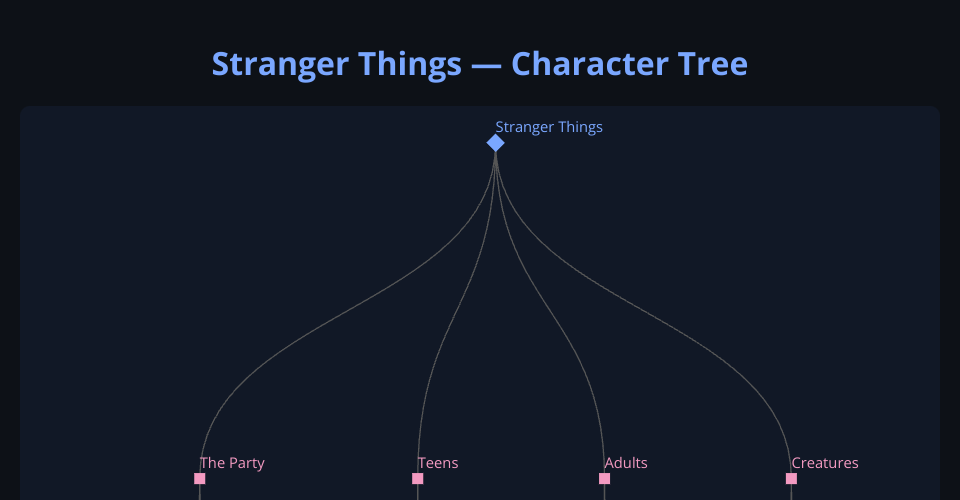 Stranger Things — Character Tree

Stranger Things

The Party

Teens

Adults

Creatures